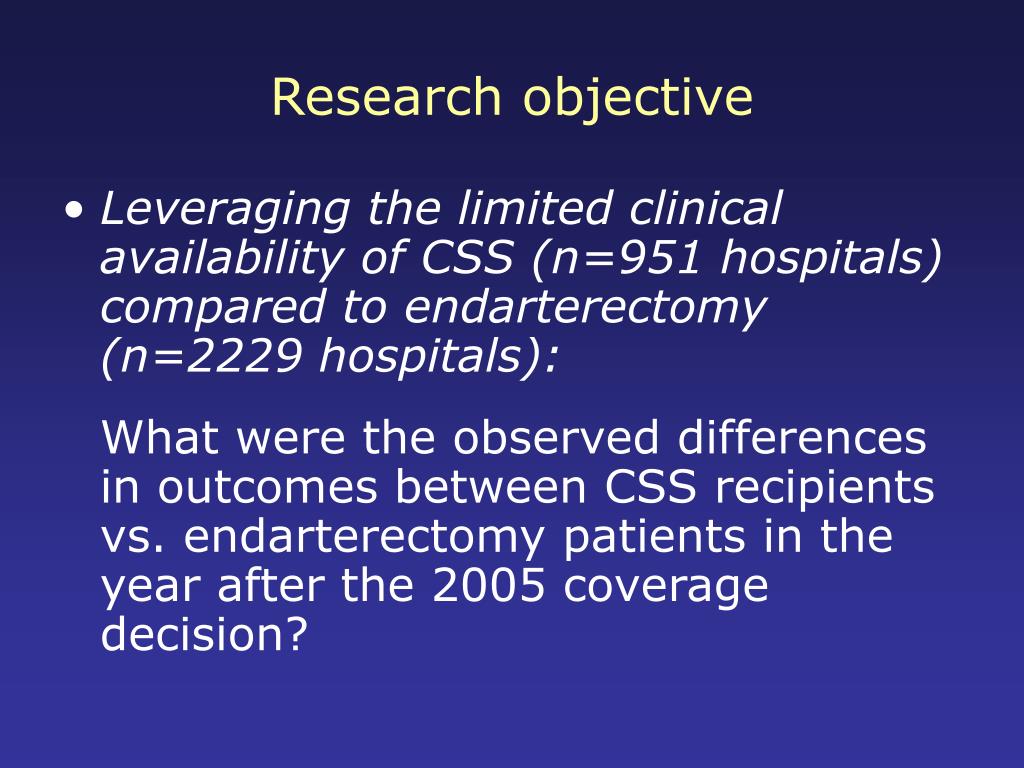 Research objective

• Leveraging the limited clinical availability of CSS (n=951 hospitals) compared to endarterectomy (n=2229 hospitals):

What were the observed differences in outcomes between CSS recipients vs. endarterectomy patients in the year after the 2005 coverage decision?